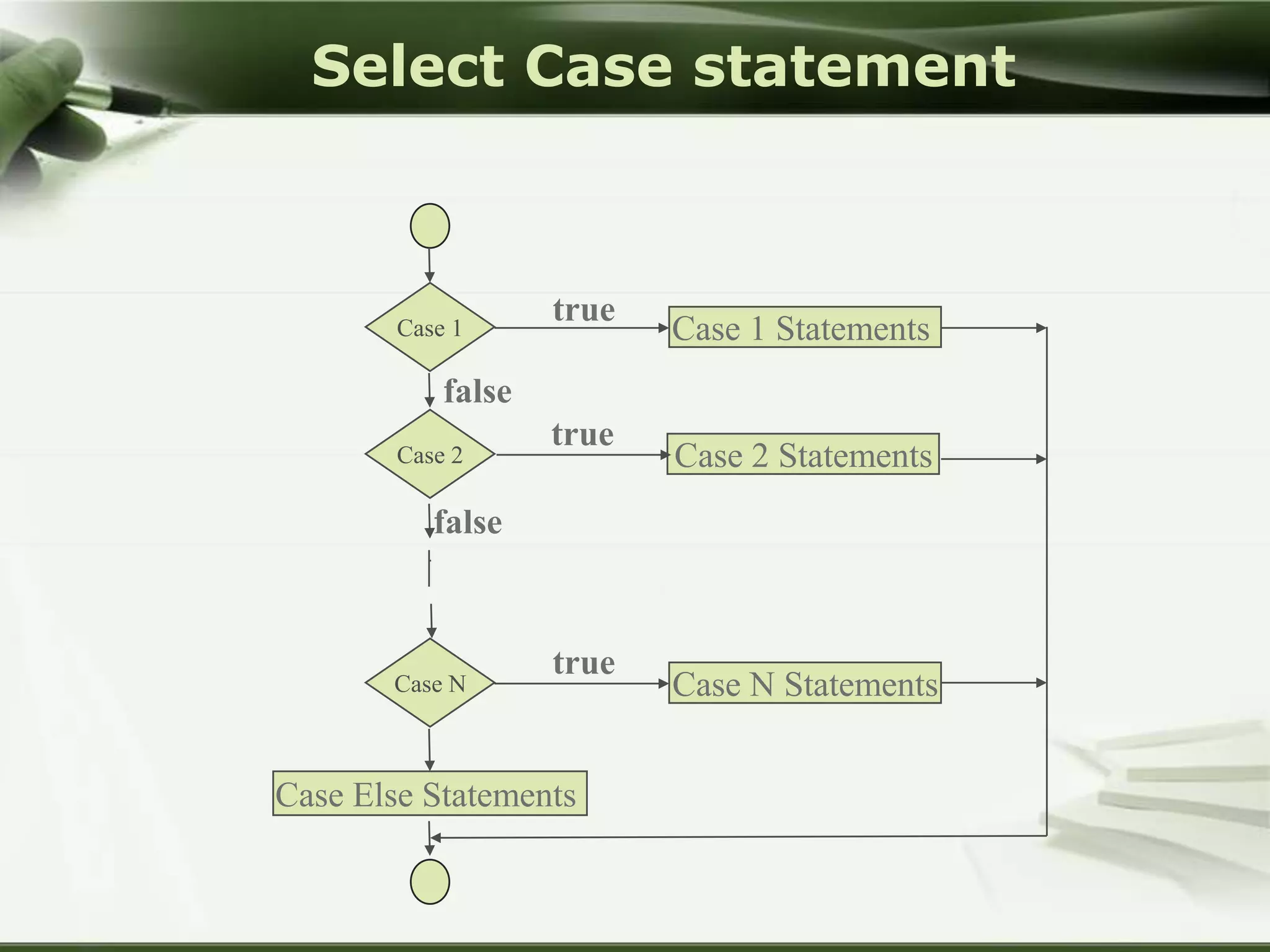 Select Case statement

Case 1

true

Case 1 Statements

false

Case 2

true

Case 2 Statements

false

Case N

true

Case N Statements

Case Else Statements